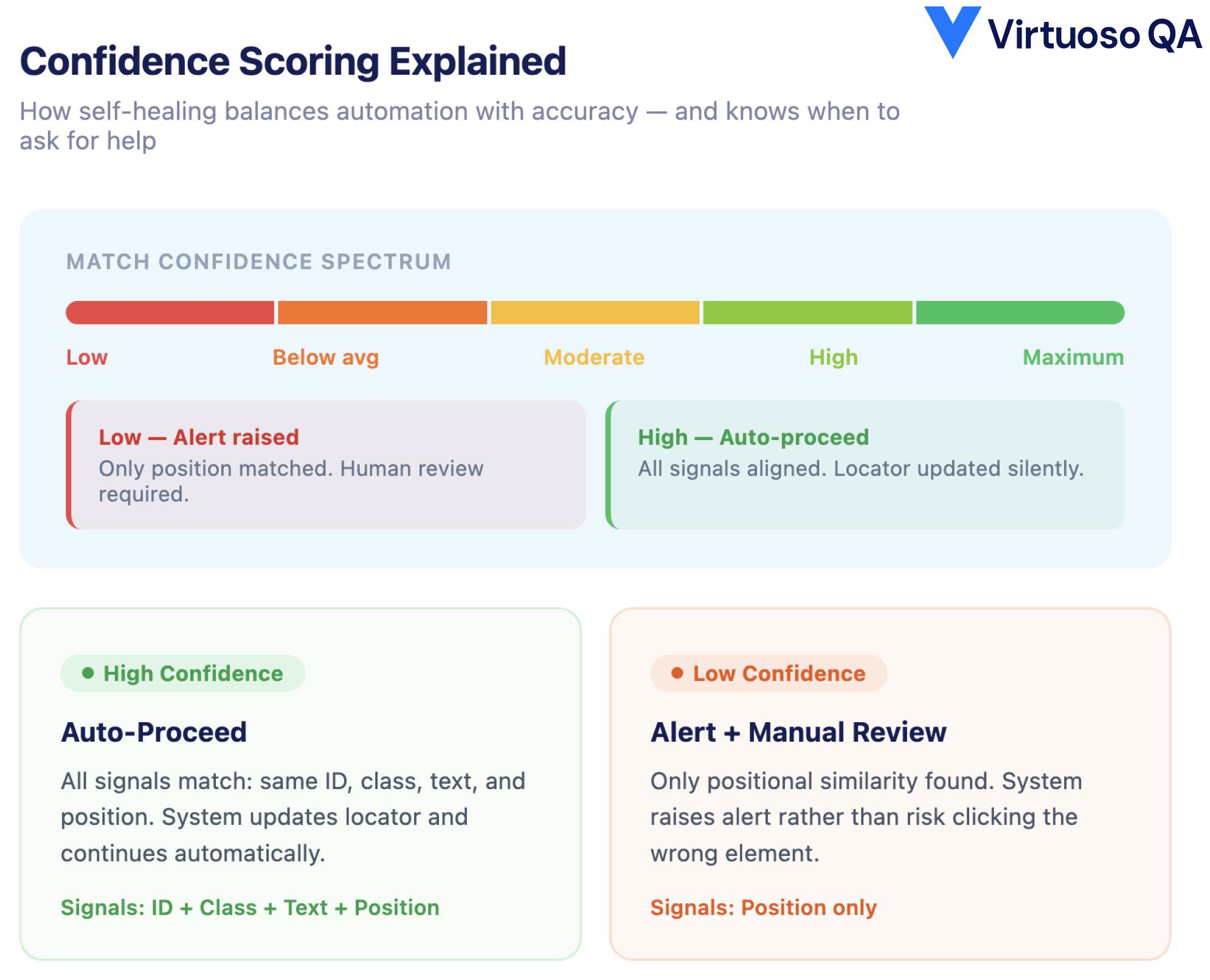 Virtuoso QA

Confidence Scoring Explained

How self-healing balances automation with accuracy — and knows when to ask for help

MATCH CONFIDENCE SPECTRUM

Low Below avg Moderate High Maximum

Low — Alert raised
Only position matched. Human review required.

High — Auto-proceed
All signals aligned. Locator updated silently.

High Confidence

Auto-Proceed

All signals match: same ID, class, text, and position. System updates locator and continues automatically.

Signals: ID + Class + Text + Position

Low Confidence

Alert + Manual Review

Only positional similarity found. System raises alert rather than risk clicking the wrong element.

Signals: Position only